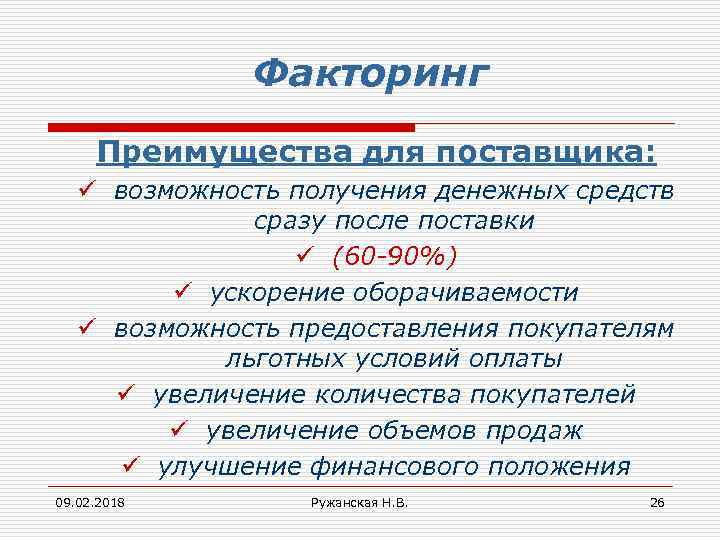 Факторинг

Преимущества для поставщика:

✓ возможность получения денежных средств сразу после поставки

✓ (60-90%)

✓ ускорение оборачиваемости

✓ возможность предоставления покупателям льготных условий оплаты

✓ увеличение количества покупателей

✓ увеличение объемов продаж

✓ улучшение финансового положения

09.02.2018

Ружанская Н.В.

26